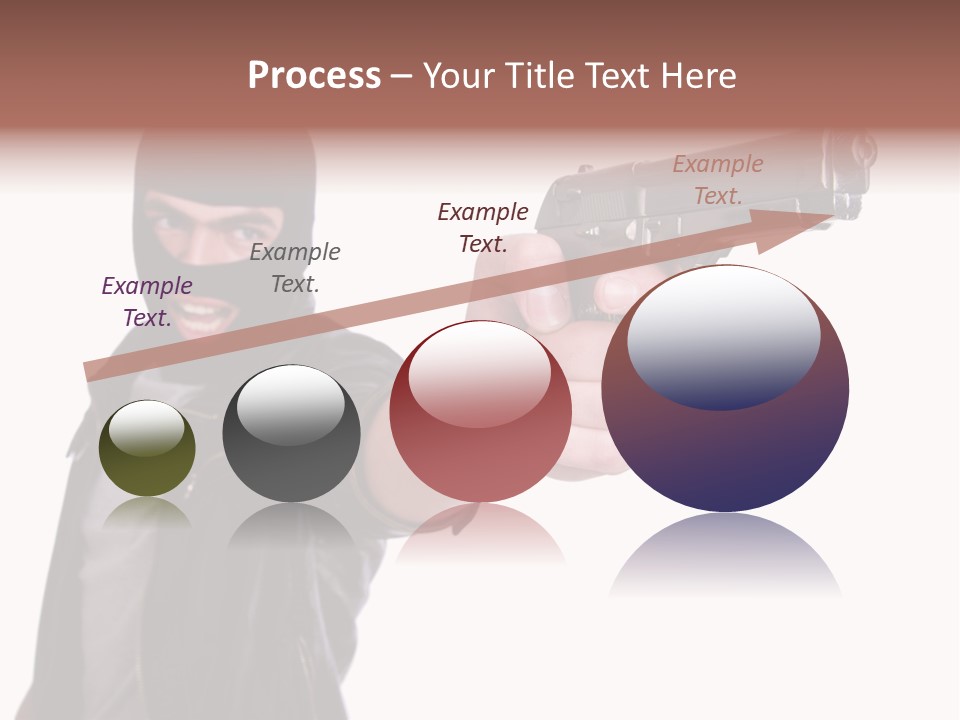 Process – Your Title Text Here

Example Text.

Example Text.

Example Text.

Example Text.